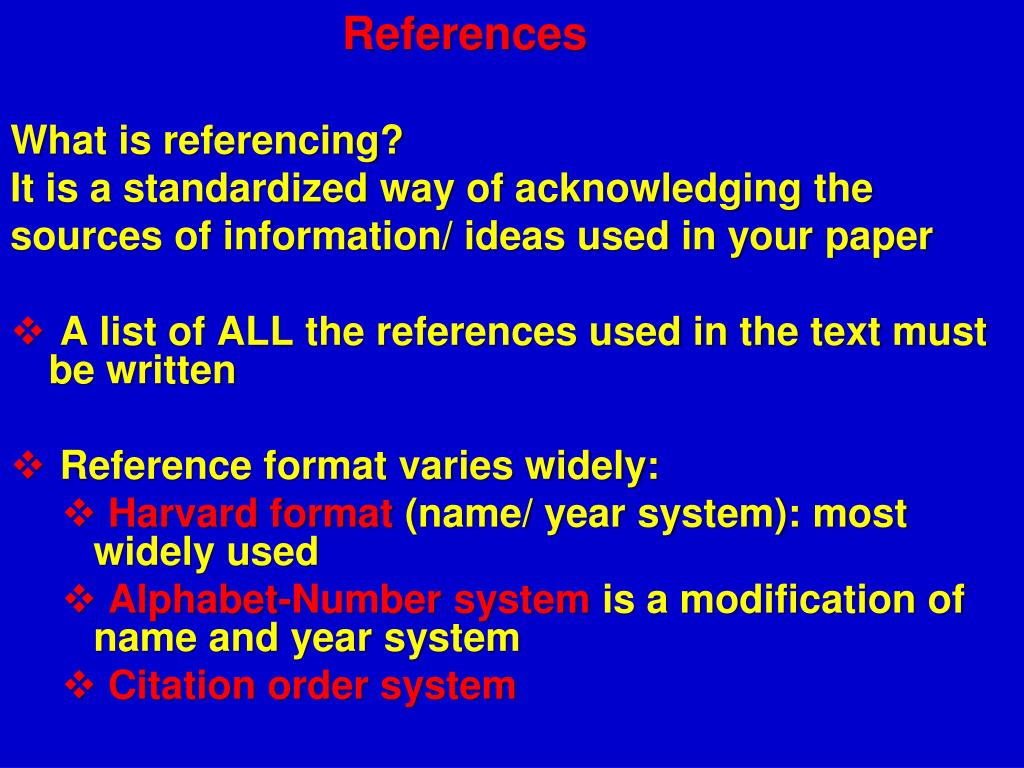 References

What is referencing?
It is a standardized way of acknowledging the sources of information/ ideas used in your paper

❖ A list of ALL the references used in the text must be written

❖ Reference format varies widely:
❖ Harvard format (name/ year system): most widely used
❖ Alphabet-Number system is a modification of name and year system
❖ Citation order system